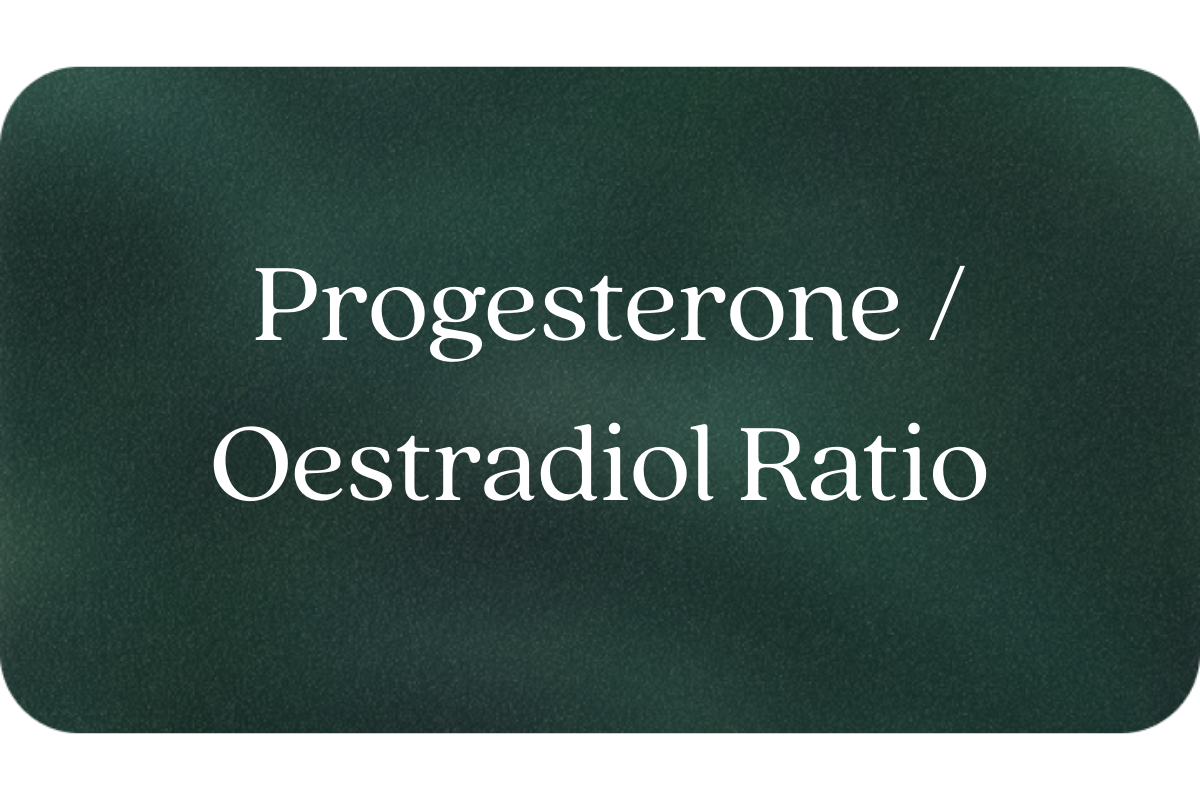 Progesterone / Oestradiol Ratio